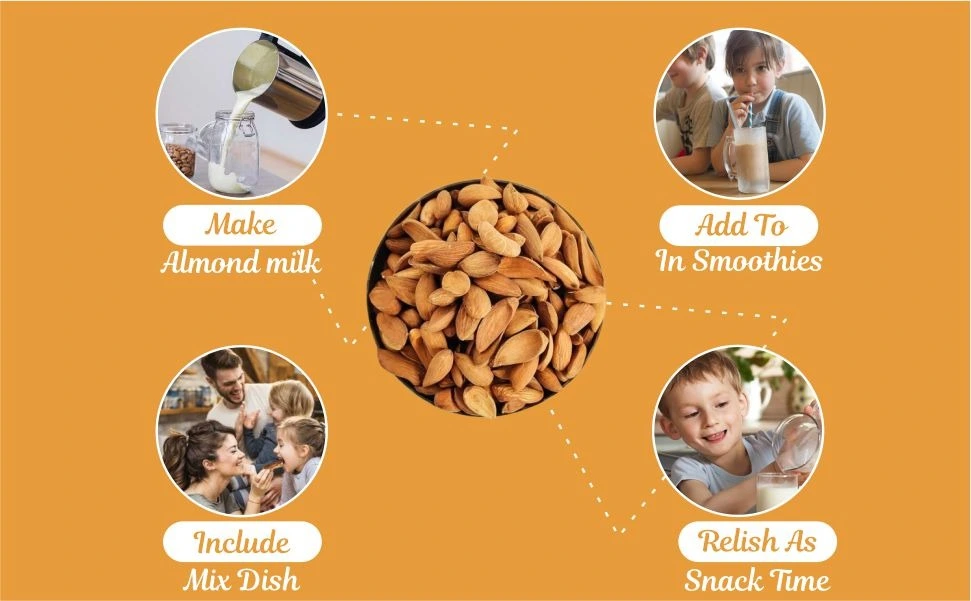 Make
Almond milk

Add To
In Smoothies

Include
Mix Dish

Relish As
Snack Time